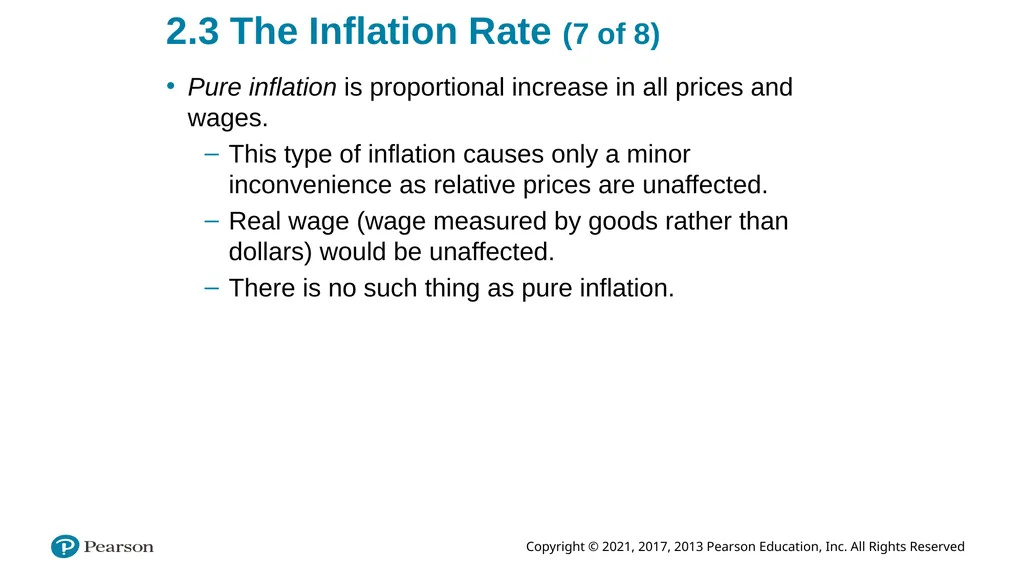 2.3 The Inflation Rate (7 of 8)

• Pure inflation is proportional increase in all prices and wages.

– This type of inflation causes only a minor inconvenience as relative prices are unaffected.

– Real wage (wage measured by goods rather than dollars) would be unaffected.

– There is no such thing as pure inflation.

Pearson

Copyright © 2021, 2017, 2013 Pearson Education, Inc. All Rights Reserved